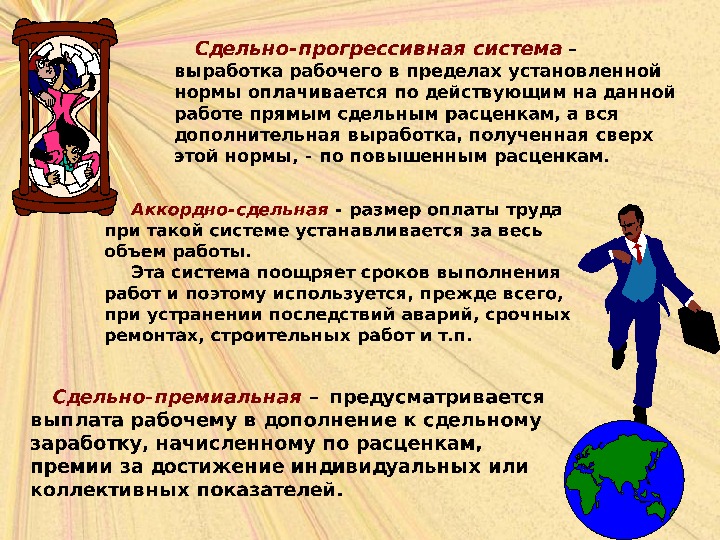 Сдельно-прогрессивная система – выработка рабочего в пределах установленной нормы оплачивается по действующим на данной работе прямым сдельным расценкам, а вся дополнительная выработка, полученная сверх этой нормы, - по повышенным расценкам.

Аккордно-сдельная - размер оплаты труда при такой системе устанавливается за весь объем работы.

Эта система поощряет сроков выполнения работ и поэтому используется, прежде всего, при устранении последствий аварий, срочных ремонтах, строительных работ и т.п.

Сдельно-премиальная – предусматривается выплата рабочему в дополнение к сдельному заработку, начисленному по расценкам, премии за достижение индивидуальных или коллективных показателей.